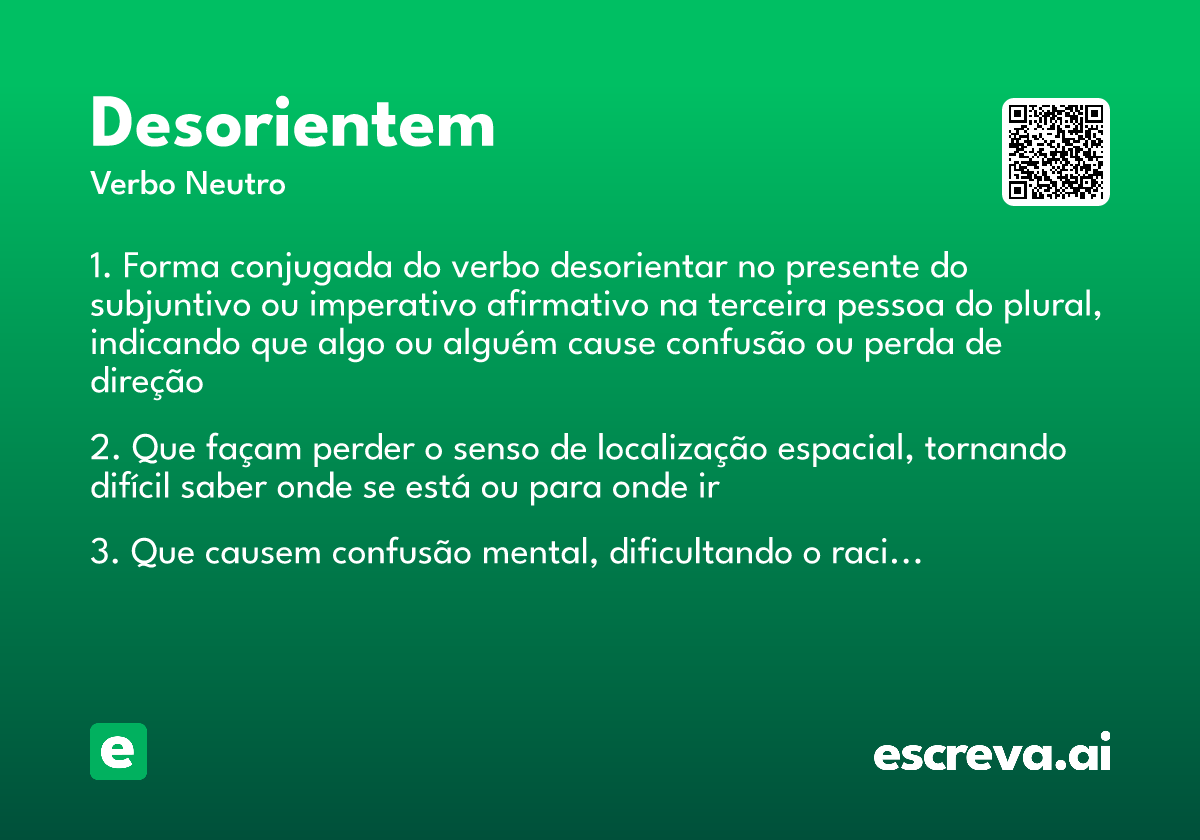 Desorientem
Verbo Neutro

1. Forma conjugada do verbo desorientar no presente do subjuntivo ou imperativo afirmativo na terceira pessoa do plural, indicando que algo ou alguém cause confusão ou perda de direção

2. Que façam perder o senso de localização espacial, tornando difícil saber onde se está ou para onde ir

3. Que causem confusão mental, dificultando o raci…

e

escreva.ai